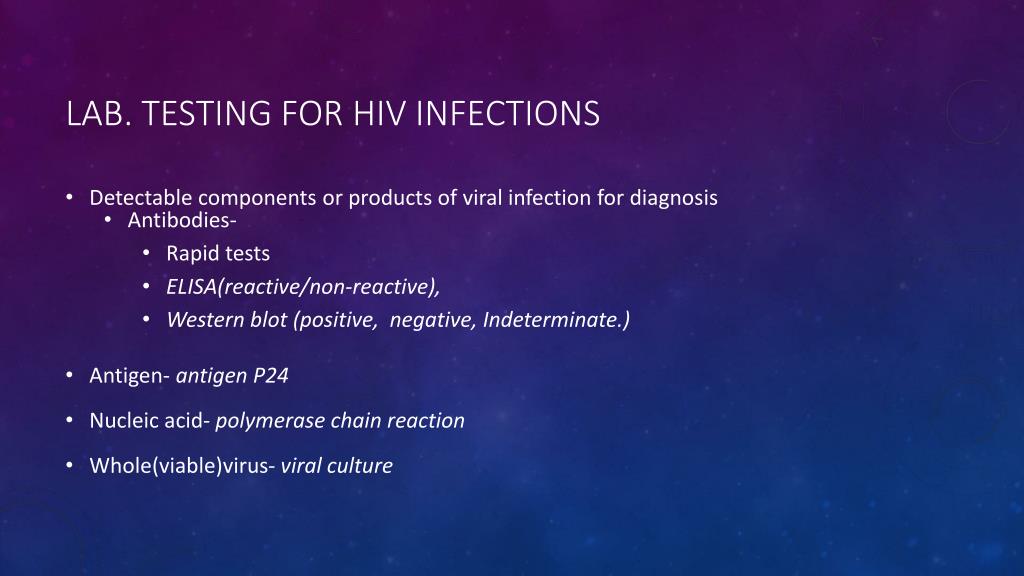 LAB. TESTING FOR HIV INFECTIONS

• Detectable components or products of viral infection for diagnosis
  • Antibodies-
    • Rapid tests
    • ELISA(reactive/non-reactive),
    • Western blot (positive, negative, Indeterminate.)

• Antigen- antigen P24

• Nucleic acid- polymerase chain reaction

• Whole(viable)virus- viral culture